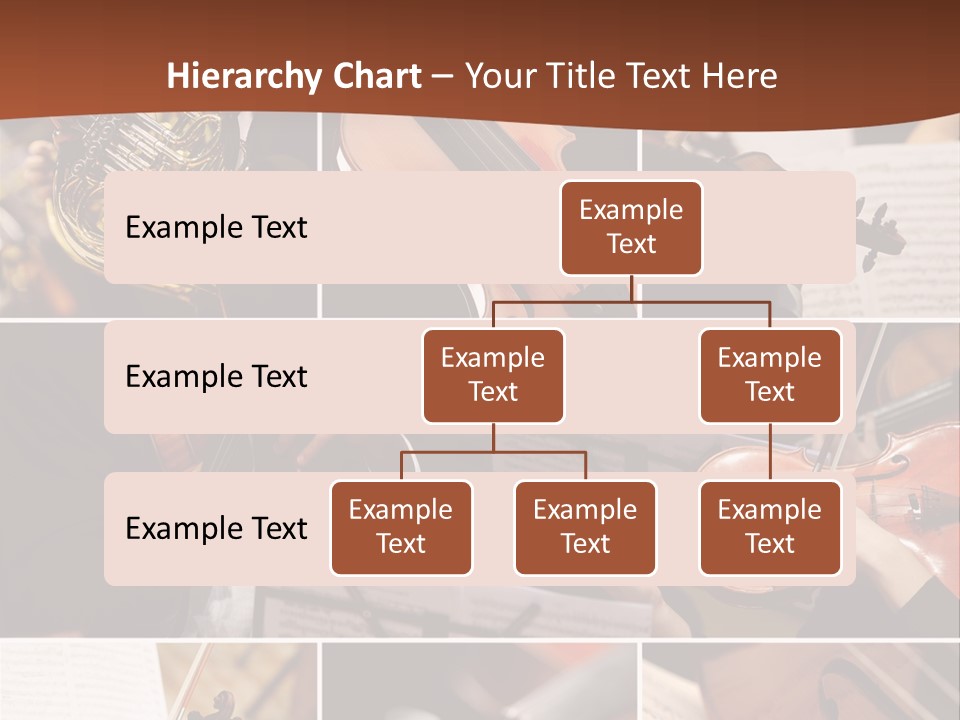 Hierarchy Chart – Your Title Text Here

Example Text

Example Text

Example Text

Example Text

Example Text

Example Text

Example Text

Example Text

Example Text